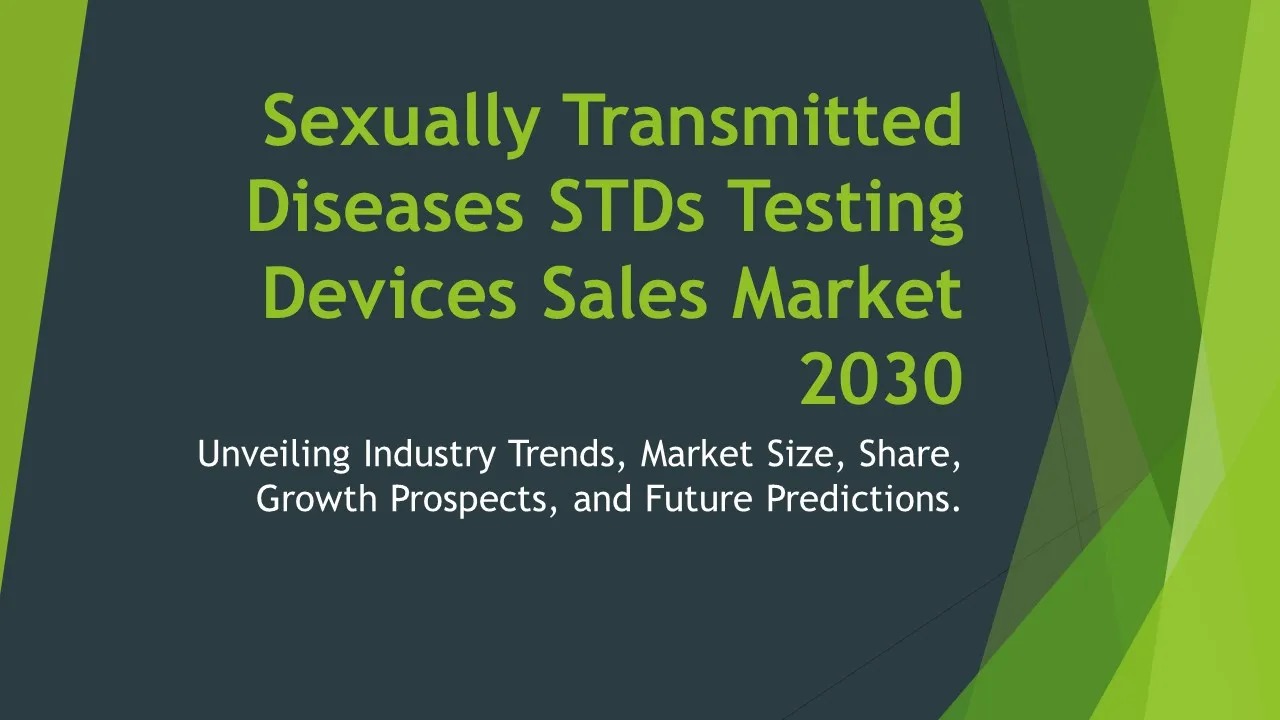 Sexually Transmitted Diseases STDs Testing Devices Sales Market 2030

Unveiling Industry Trends, Market Size, Share, Growth Prospects, and Future Predictions.